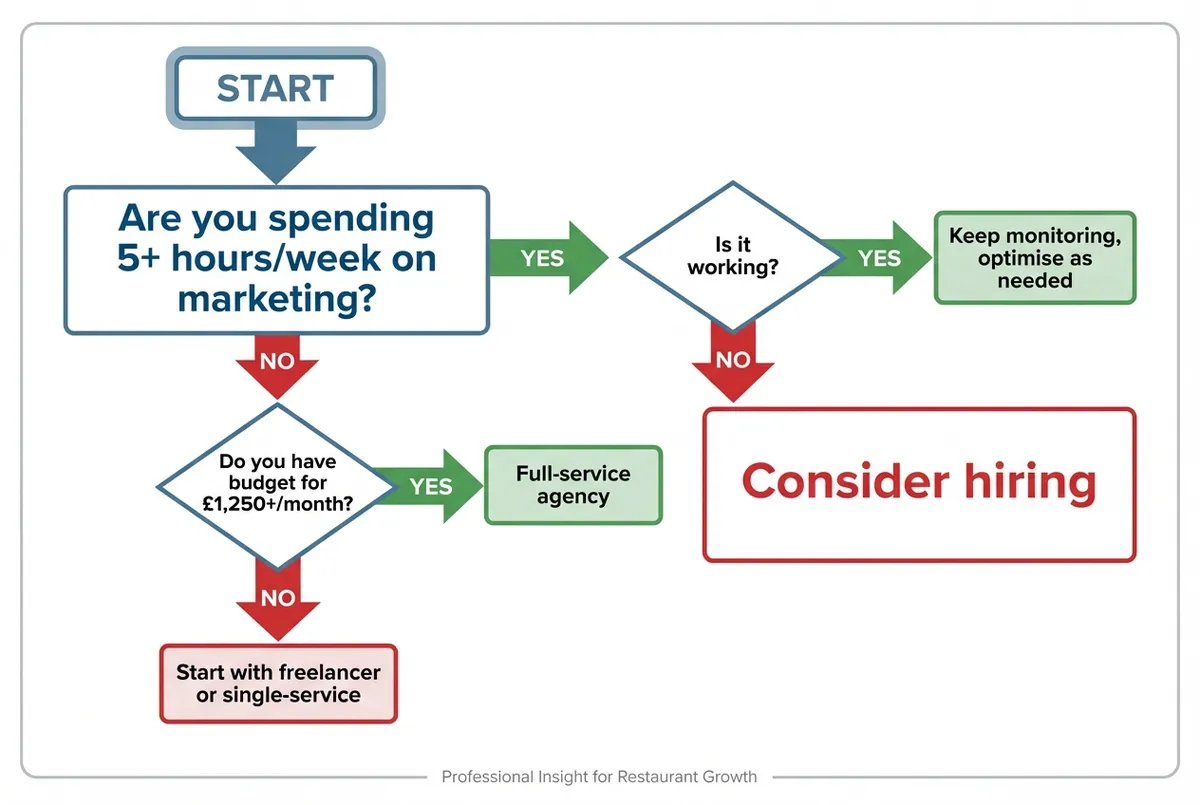 START

Are you spending 5+ hours/week on marketing?

YES

Is it working?

YES

Keep monitoring, optimise as needed

NO

Consider hiring

NO

Do you have budget for £1,250+/month?

YES

Full-service agency

NO

Start with freelancer or single-service

Professional Insight for Restaurant Growth